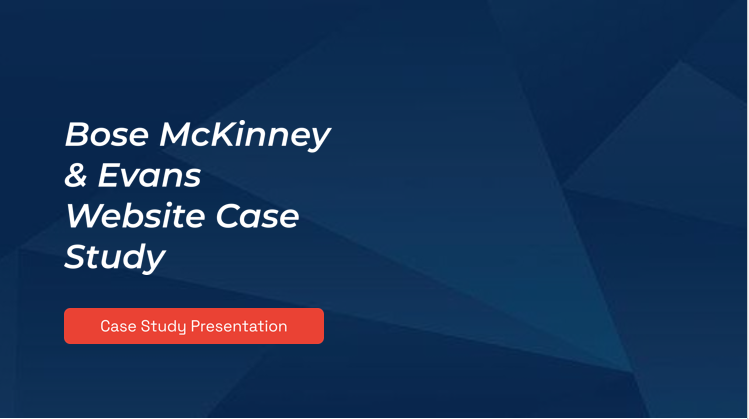 Bose McKinney & Evans Website Case Study

Case Study Presentation